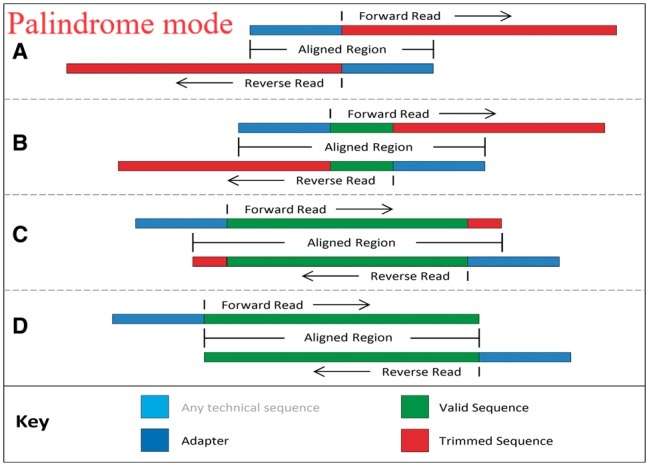 Palindrome mode

A

Forward Read

Aligned Region

Reverse Read

B

Forward Read

Aligned Region

Reverse Read

C

Forward Read

Aligned Region

Reverse Read

D

Forward Read

Aligned Region

Reverse Read

Key

Any technical sequence

Adapter

Valid Sequence

Trimmed Sequence